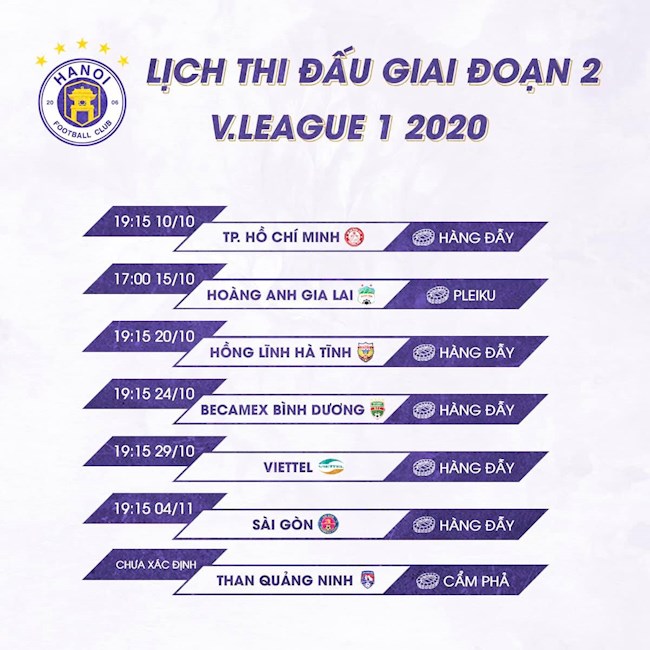 HANOI
20 06
FOOTBALL CLUB

LỊCH THI ĐẤU GIAI ĐOẠN 2
V.LEAGUE 1 2020

19:15 10/10
TP. HỒ CHÍ MINH
HÀNG ĐẪY

17:00 15/10
HOÀNG ANH GIA LAI
PLEIKU

19:15 20/10
HỒNG LĨNH HÀ TĨNH
HÀNG ĐẪY

19:15 24/10
BECAMEX BÌNH DƯƠNG
HÀNG ĐẪY

19:15 29/10
VIETTEL
HÀNG ĐẪY

19:15 04/11
SÀI GÒN
HÀNG ĐẪY

CHƯA XÁC ĐỊNH
THAN QUẢNG NINH
CẨM PHẢ